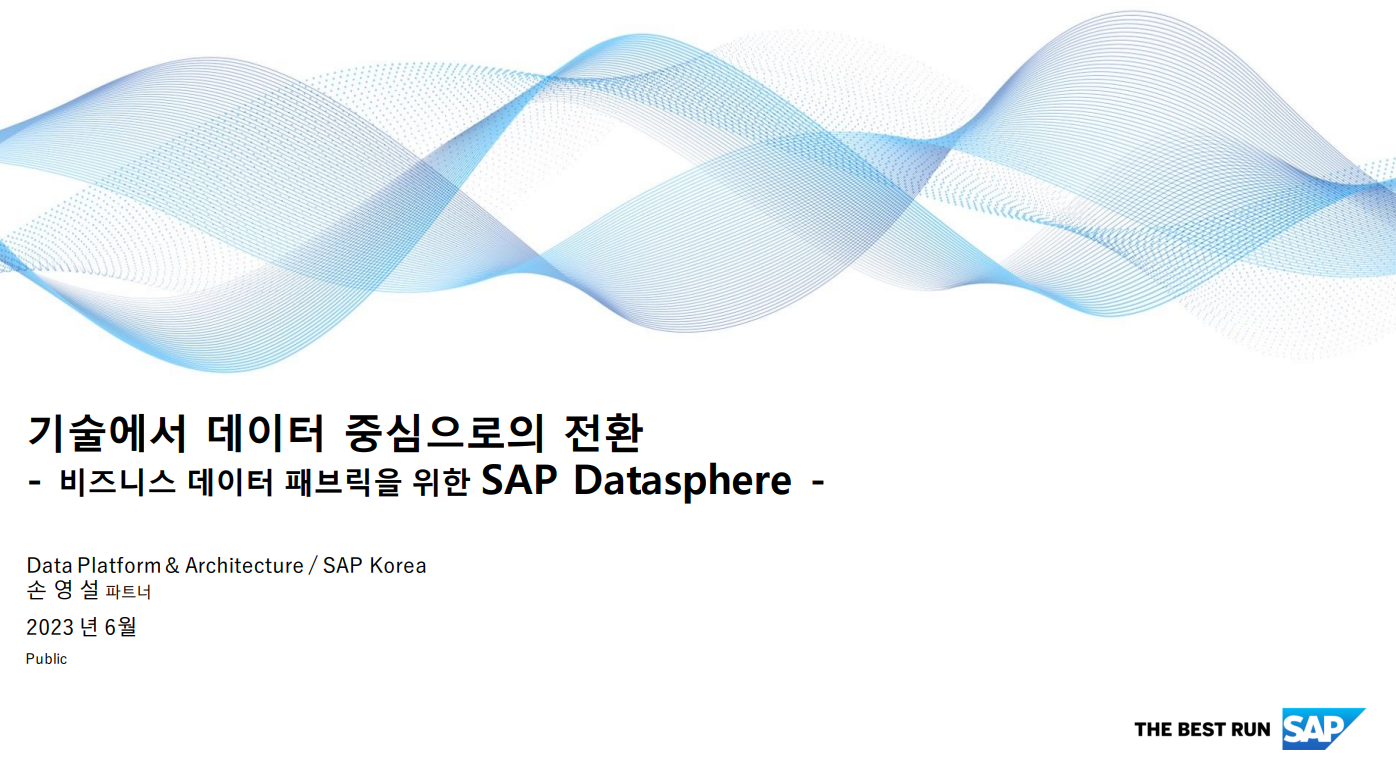 기술에서 데이터 중심으로의 전환
- 비즈니스 데이터 패브릭을 위한 SAP Datasphere -

Data Platform & Architecture / SAP Korea
손 영 설 파트너

2023 년 6월

Public

THE BEST RUN SAP